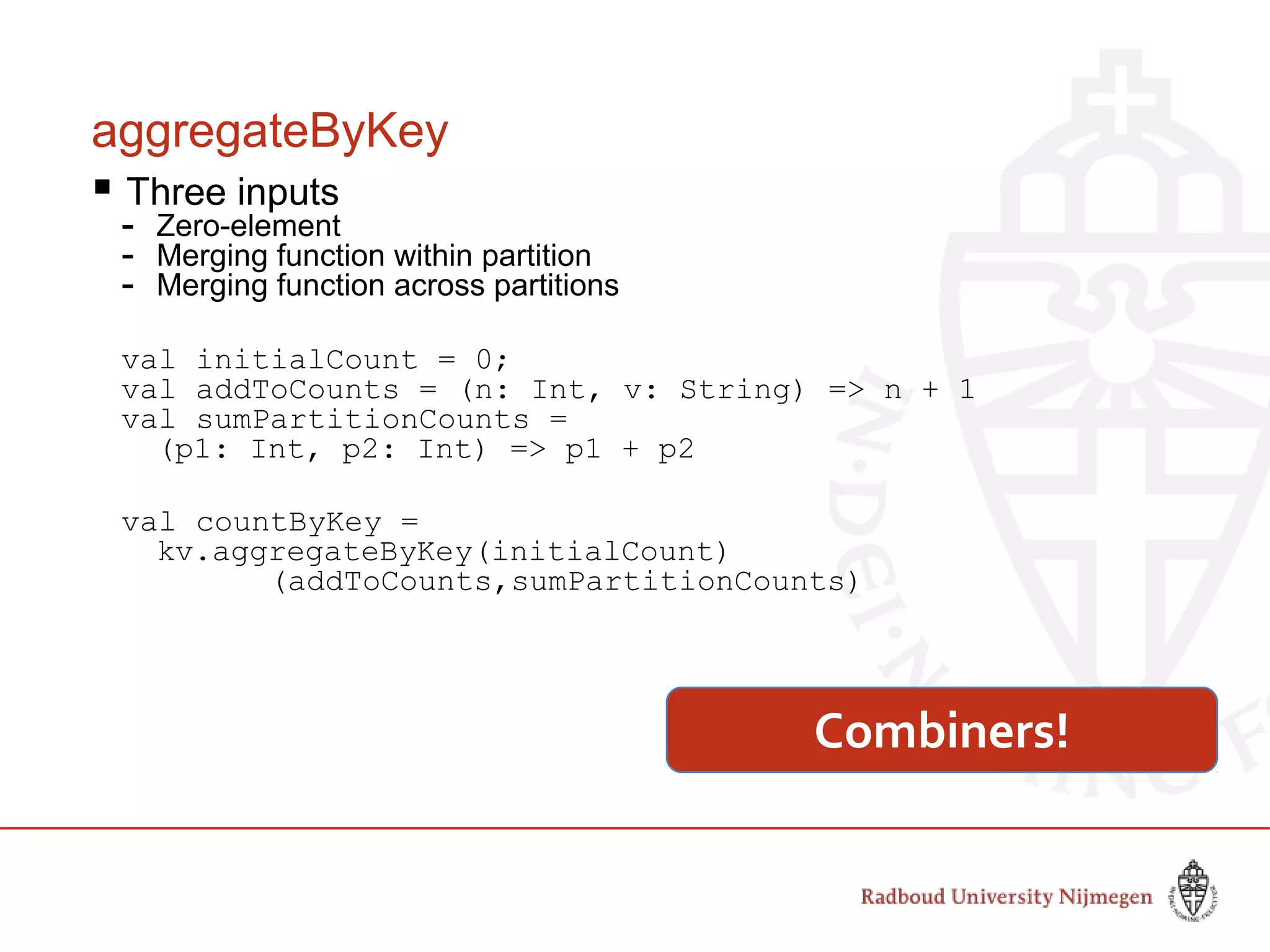 aggregateByKey

▪ Three inputs
- Zero-element
- Merging function within partition
- Merging function across partitions

val initialCount = 0;
val addToCounts = (n: Int, v: String) => n + 1
val sumPartitionCounts =
  (p1: Int, p2: Int) => p1 + p2

val countByKey =
  kv.aggregateByKey(initialCount)
    (addToCounts,sumPartitionCounts)

Combiners!

Radboud University Nijmegen